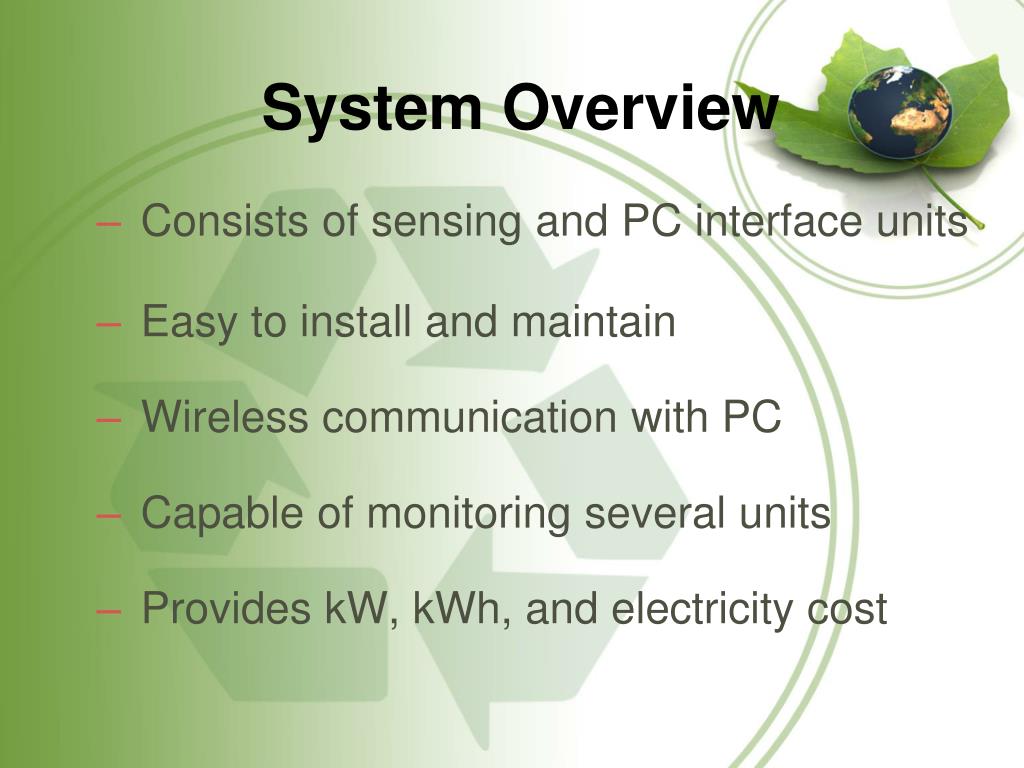 System Overview

– Consists of sensing and PC interface units

– Easy to install and maintain

– Wireless communication with PC

– Capable of monitoring several units

– Provides kW, kWh, and electricity cost